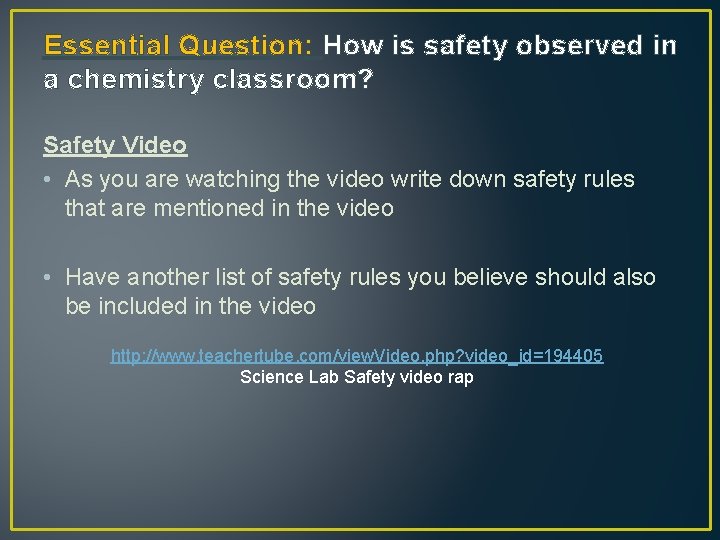 Essential Question: How is safety observed in a chemistry classroom?

Safety Video

• As you are watching the video write down safety rules that are mentioned in the video

• Have another list of safety rules you believe should also be included in the video

http://www.teachertube.com/viewVideo.php?video_id=194405
Science Lab Safety video rap